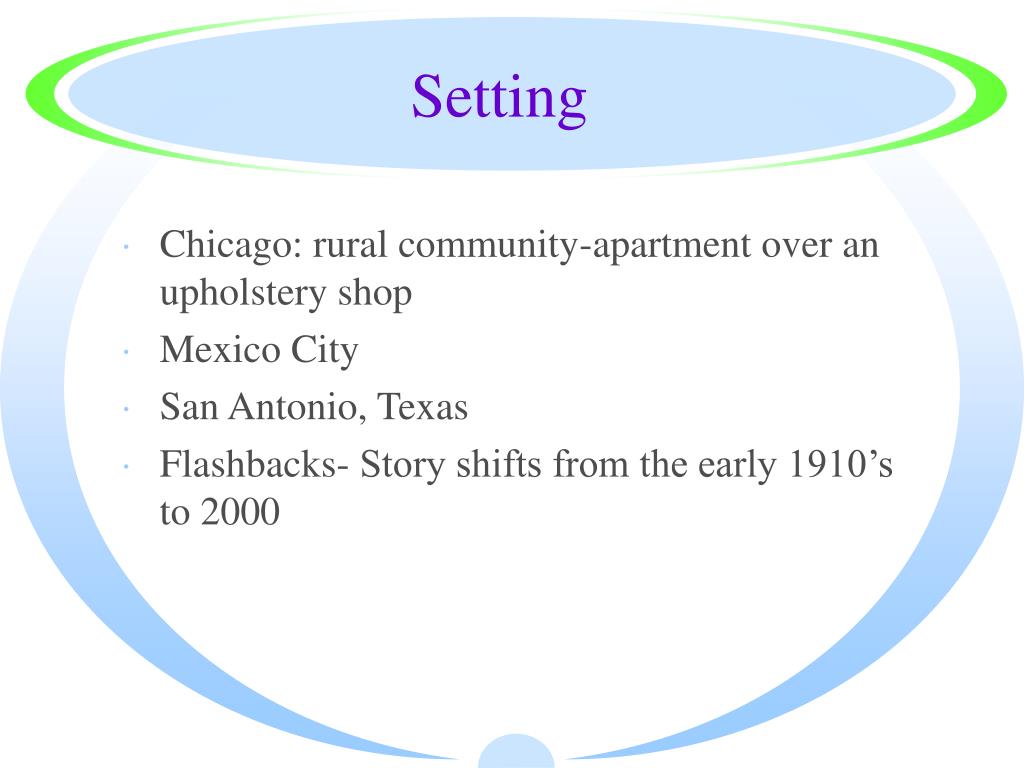 Setting

· Chicago: rural community-apartment over an upholstery shop
· Mexico City
· San Antonio, Texas
· Flashbacks- Story shifts from the early 1910’s to 2000